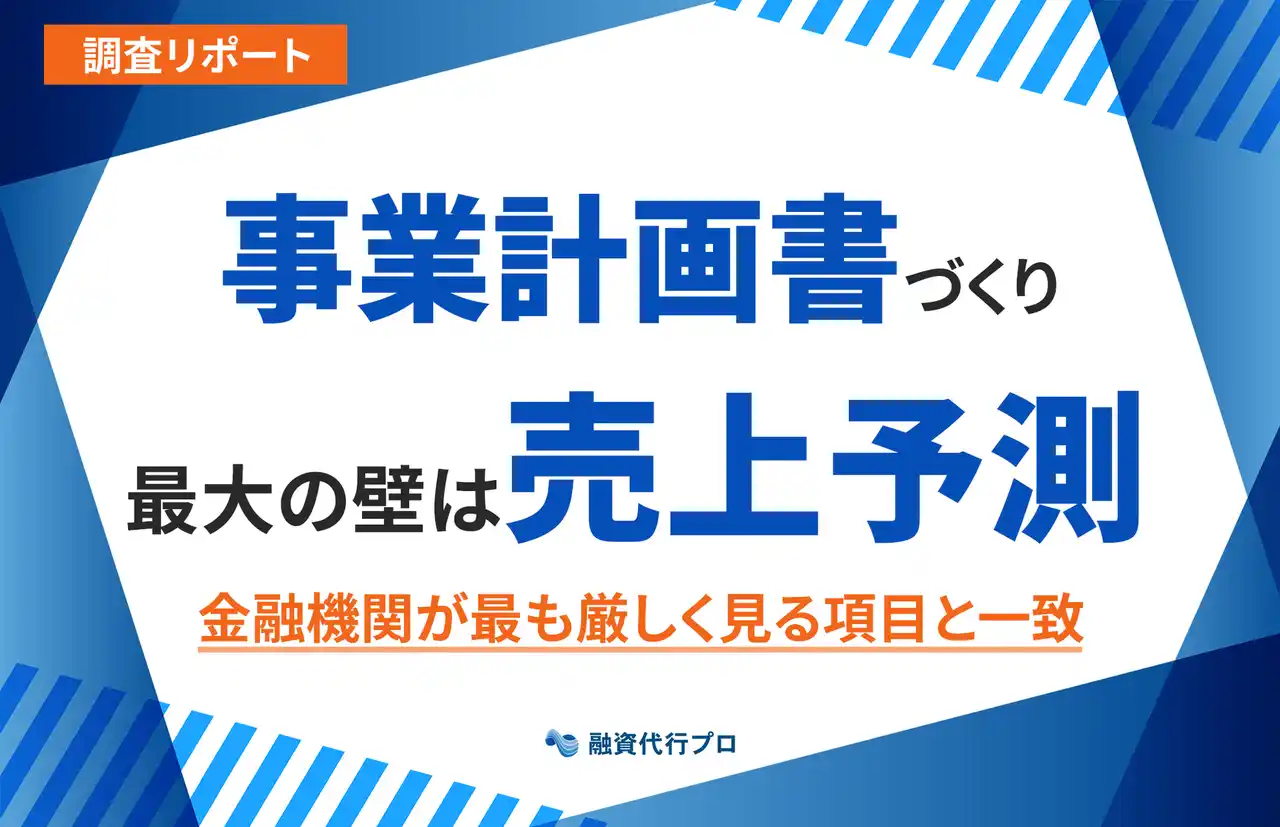 調査リポート

事業計画書づくり

最大の壁は売上予測

金融機関が最も厳しく見る項目と一致

融資代行プロ